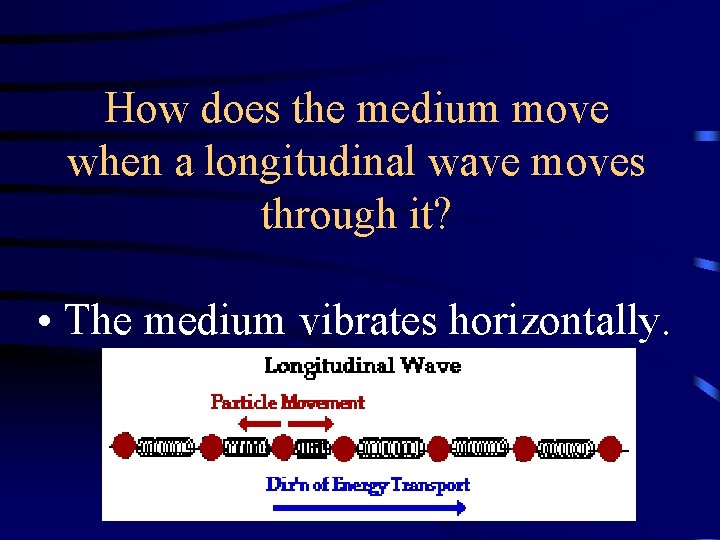 How does the medium move when a longitudinal wave moves through it?

• The medium vibrates horizontally.

Longitudinal Wave

Particle Movement

Dir'n of Energy Transport